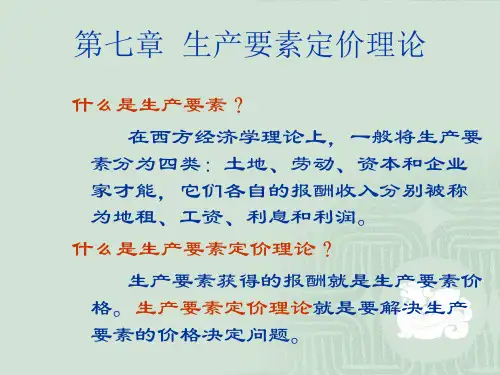 第七章 生产要素定价理论

什么是生产要素？

在西方经济学理论上，一般将生产要素分为四类：土地、劳动、资本和企业家才能，它们各自的报酬收入分别被称为地租、工资、利息和利润。

什么是生产要素定价理论？

生产要素获得的报酬就是生产要素价格。生产要素定价理论就是要解决生产要素的价格决定问题。